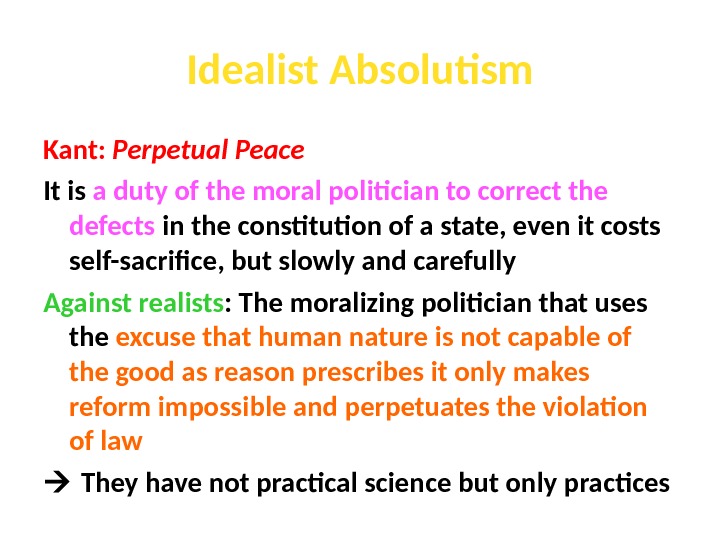 Idealist Absolutism

Kant: Perpetual Peace

It is a duty of the moral politician to correct the defects in the constitution of a state, even it costs self-sacrifice, but slowly and carefully

Against realists: The moralizing politician that uses the excuse that human nature is not capable of the good as reason prescribes it only makes reform impossible and perpetuates the violation of law

→ They have not practical science but only practices